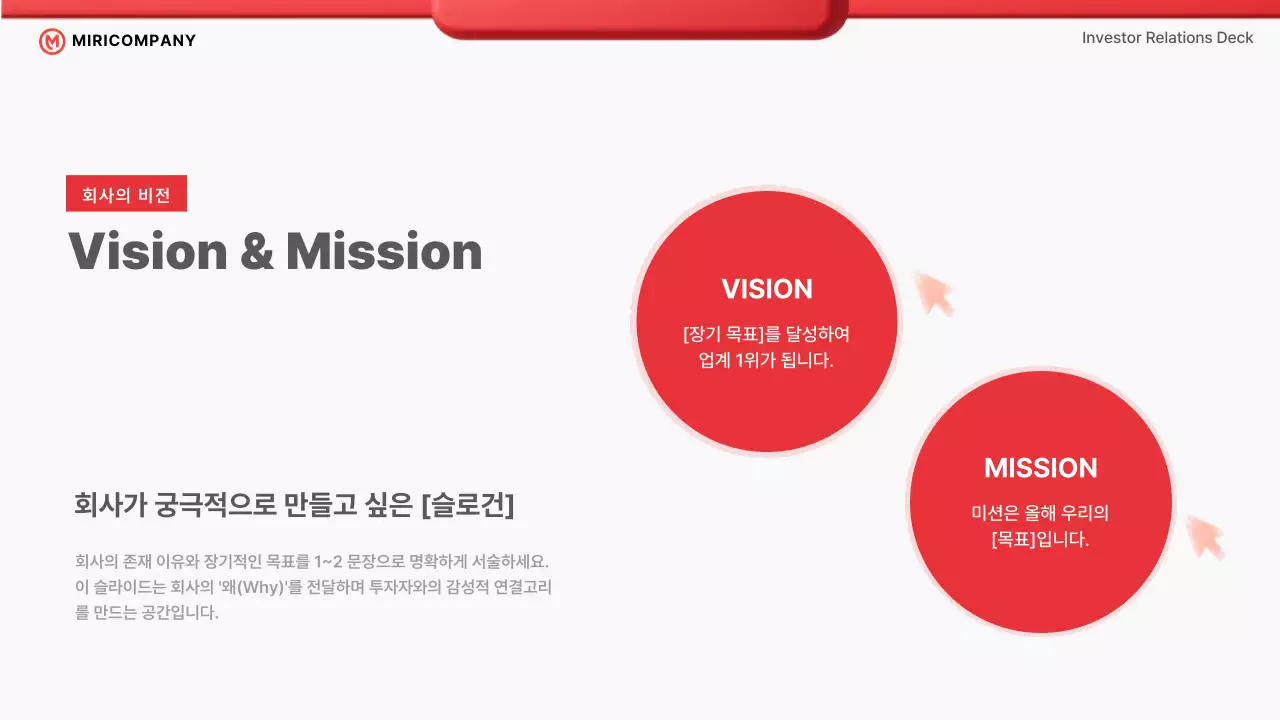 MIRICOMPANY

Investor Relations Deck

회사의 비전

Vision & Mission

회사가 궁극적으로 만들고 싶은 [슬로건]

회사의 존재 이유와 장기적인 목표를 1~2 문장으로 명확하게 서술하세요. 이 슬라이드는 회사의 '왜(Why)'를 전달하며 투자자와의 감성적 연결고리를 만드는 공간입니다.

VISION

[장기 목표]를 달성하여 업계 1위가 됩니다.

MISSION

미션은 올해 우리의 [목표]입니다.